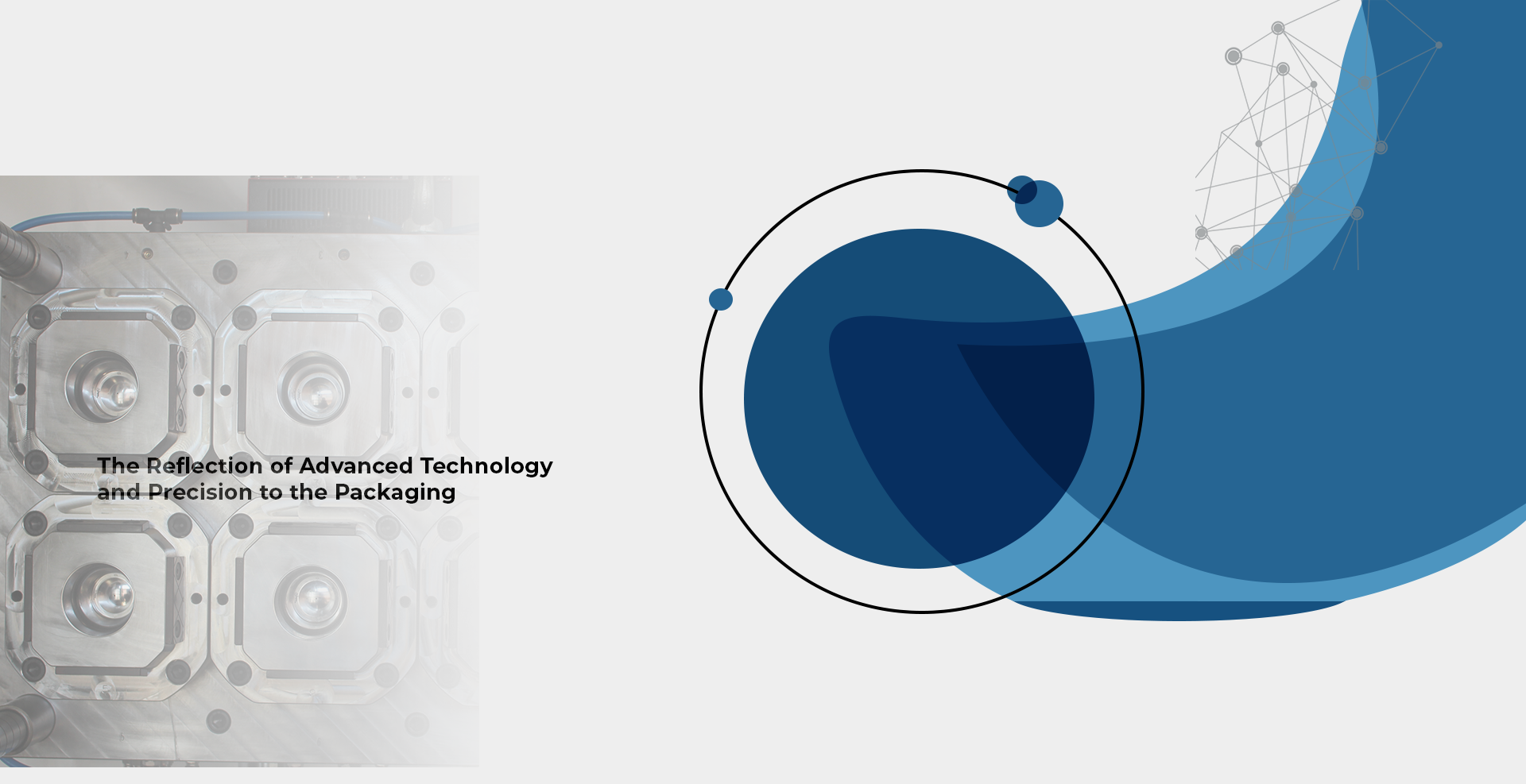 The Reflection of Advanced Technology and Precision to the Packaging